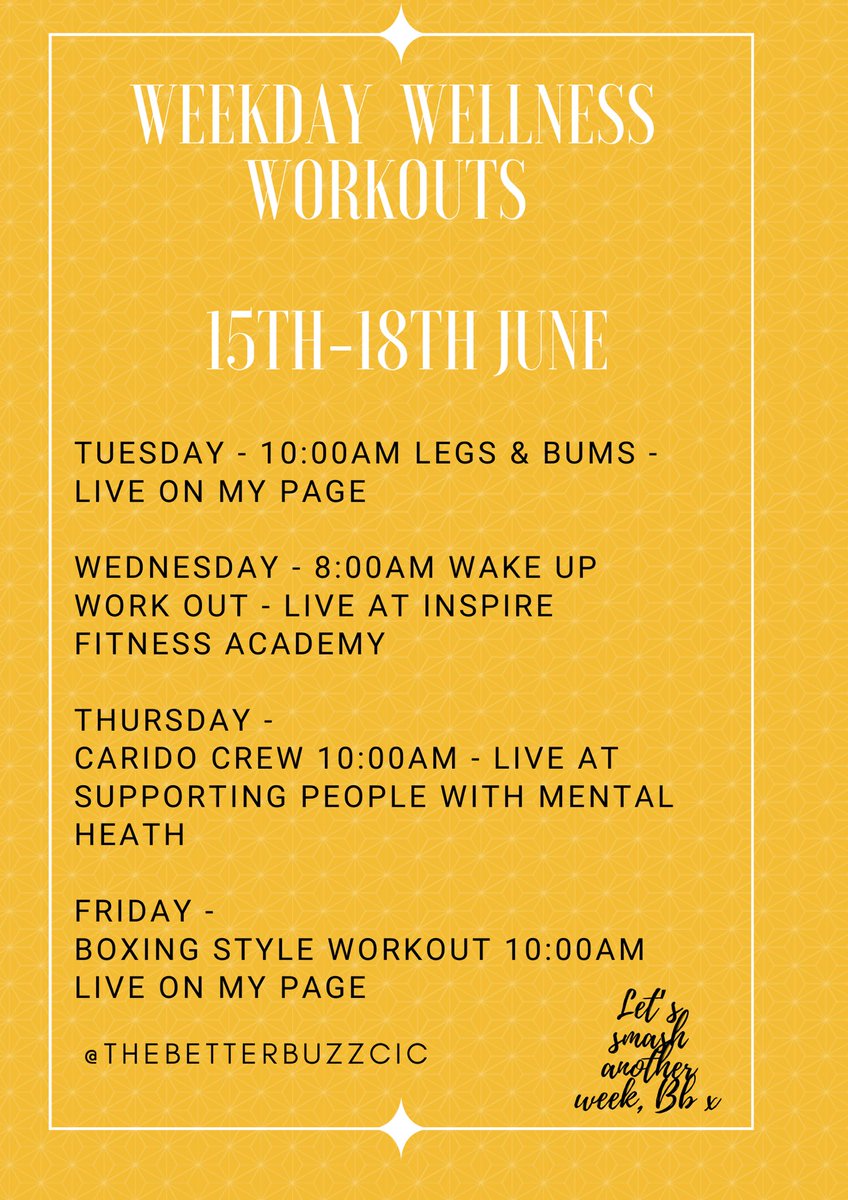 WEEKDAY WELLNESS WORKOUTS

15TH-18TH JUNE

TUESDAY - 10:00AM LEGS & BUMS - LIVE ON MY PAGE

WEDNESDAY - 8:00AM WAKE UP WORK OUT - LIVE AT INSPIRE FITNESS ACADEMY

THURSDAY - CARIDO CREW 10:00AM - LIVE AT SUPPORTING PEOPLE WITH MENTAL HEATH

FRIDAY - BOXING STYLE WORKOUT 10:00AM LIVE ON MY PAGE

@THEBETTERBUZZCIC

Let's smash another week, Bb x